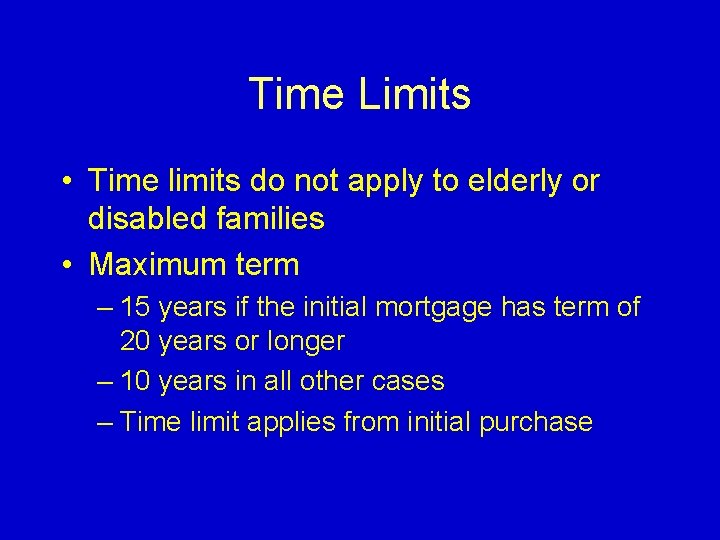 Time Limits

• Time limits do not apply to elderly or disabled families

• Maximum term

– 15 years if the initial mortgage has term of 20 years or longer

– 10 years in all other cases

– Time limit applies from initial purchase